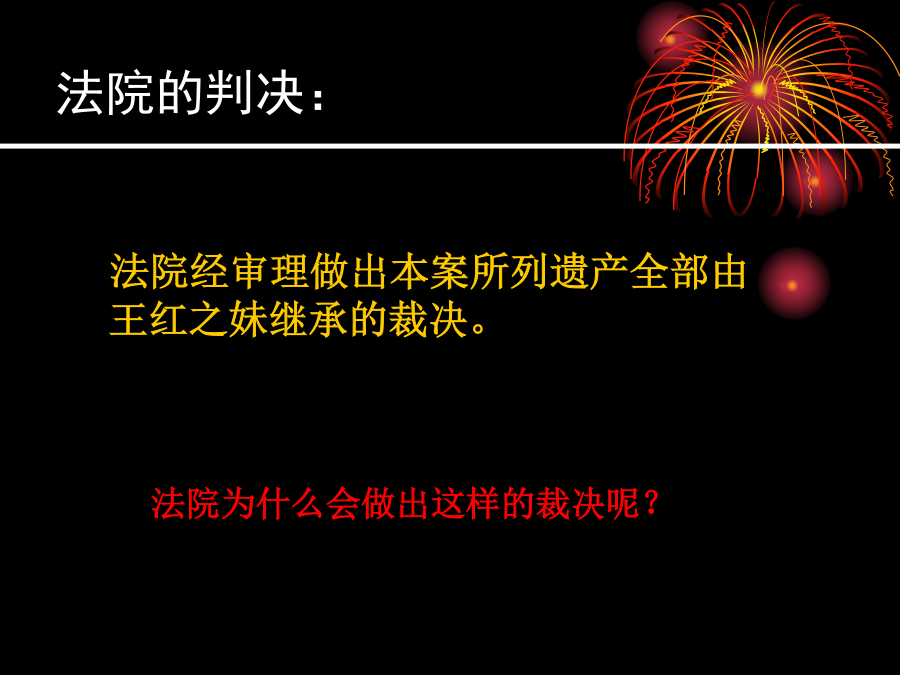 法院的判决：

法院经审理做出本案所列遗产全部由王红之妹继承的裁决。

法院为什么会做出这样的裁决呢？